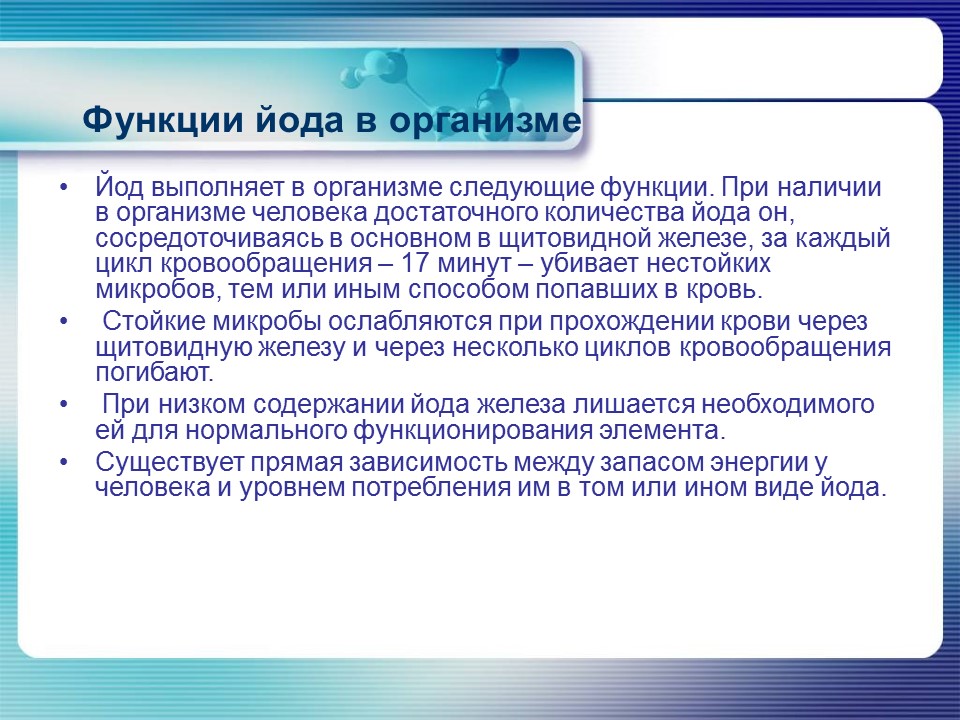 Функции йода в организме

• Йод выполняет в организме следующие функции. При наличии в организме человека достаточного количества йода он, сосредоточиваясь в основном в щитовидной железе, за каждый цикл кровообращения – 17 минут – убивает нестойких микробов, тем или иным способом попавших в кровь.

• Стойкие микробы ослабляются при прохождении крови через щитовидную железу и через несколько циклов кровообращения погибают.

• При низком содержании йода железа лишается необходимого ей для нормального функционирования элемента.

• Существует прямая зависимость между запасом энергии у человека и уровнем потребления им в том или ином виде йода.